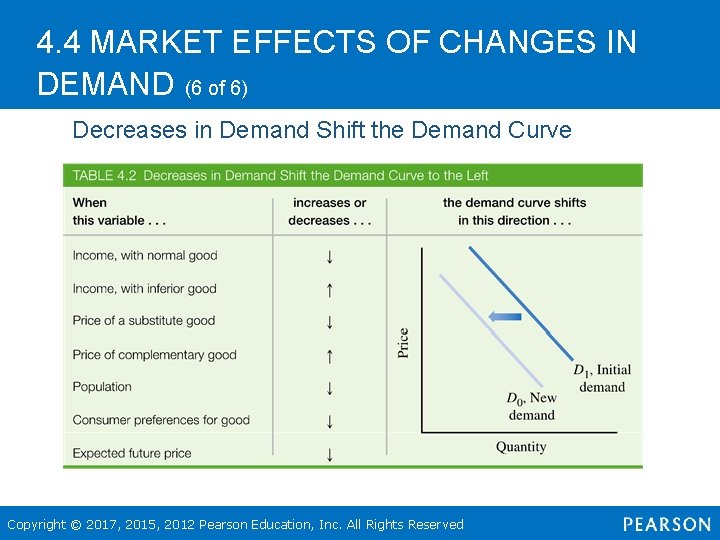 4.4 MARKET EFFECTS OF CHANGES IN DEMAND (6 of 6)

Decreases in Demand Shift the Demand Curve

TABLE 4.2 Decreases in Demand Shift the Demand Curve to the Left

| When this variable . . . | increases or decreases . . . | the demand curve shifts in this direction . . . |
|---|---|---|
| Income, with normal good | ↓ | |
| Income, with inferior good | ↑ | |
| Price of a substitute good | ↓ | |
| Price of complementary good | ↑ | |
| Population | ↓ | |
| Consumer preferences for good | ↓ | |
| Expected future price | ↓ | |

Price

$D_1$, Initial demand

$D_0$, New demand

Quantity

Copyright © 2017, 2015, 2012 Pearson Education, Inc. All Rights Reserved

PEARSON